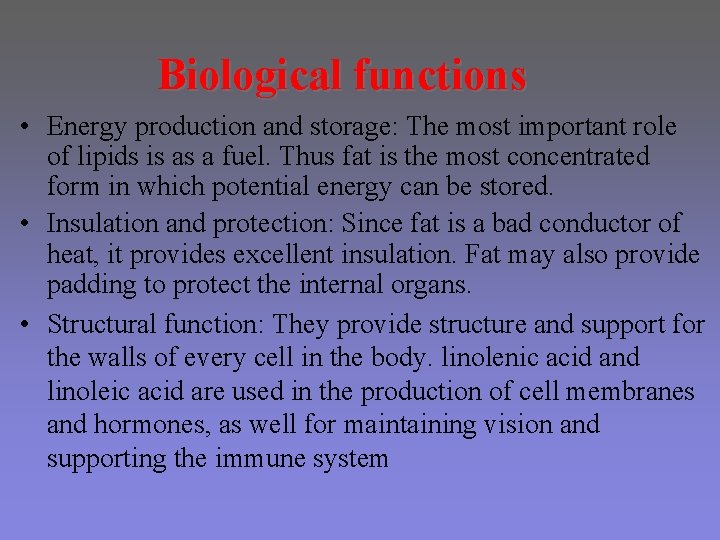 Biological functions

• Energy production and storage: The most important role of lipids is as a fuel. Thus fat is the most concentrated form in which potential energy can be stored.

• Insulation and protection: Since fat is a bad conductor of heat, it provides excellent insulation. Fat may also provide padding to protect the internal organs.

• Structural function: They provide structure and support for the walls of every cell in the body. linolenic acid and linoleic acid are used in the production of cell membranes and hormones, as well for maintaining vision and supporting the immune system